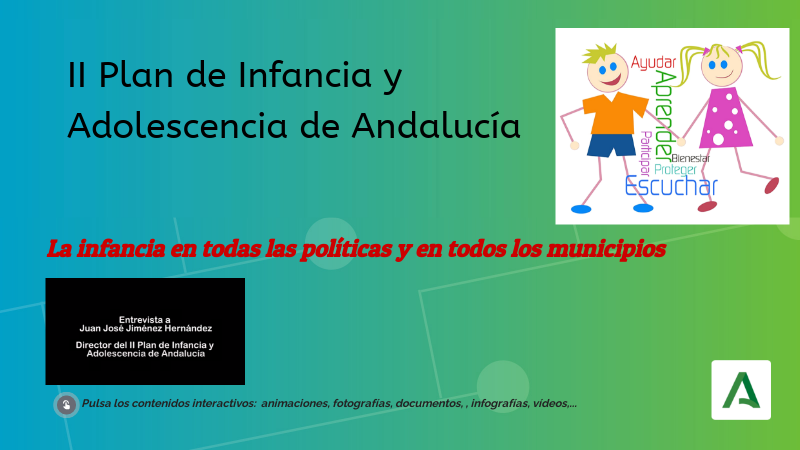 II Plan de Infancia y Adolescencia de Andalucía

Ayudar
Aprender
Participar
Bienestar
Proteger
Escuchar

La infancia en todas las políticas y en todos los municipios

Entrevista a
Juan José Jiménez Hernández

Director del II Plan de Infancia y Adolescencia de Andalucía

Pulsa los contenidos interactivos: animaciones, fotografías, documentos, , infografías, vídeos,...